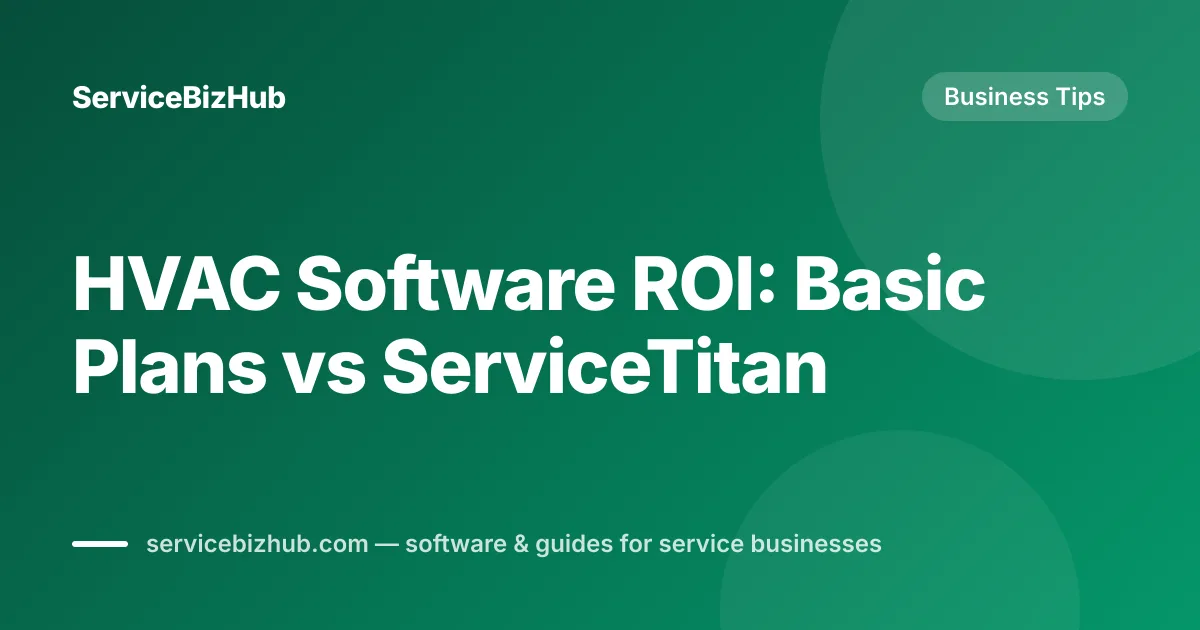 ServiceBizHub

Business Tips

HVAC Software ROI: Basic Plans vs ServiceTitan

servicebizhub.com — software & guides for service businesses